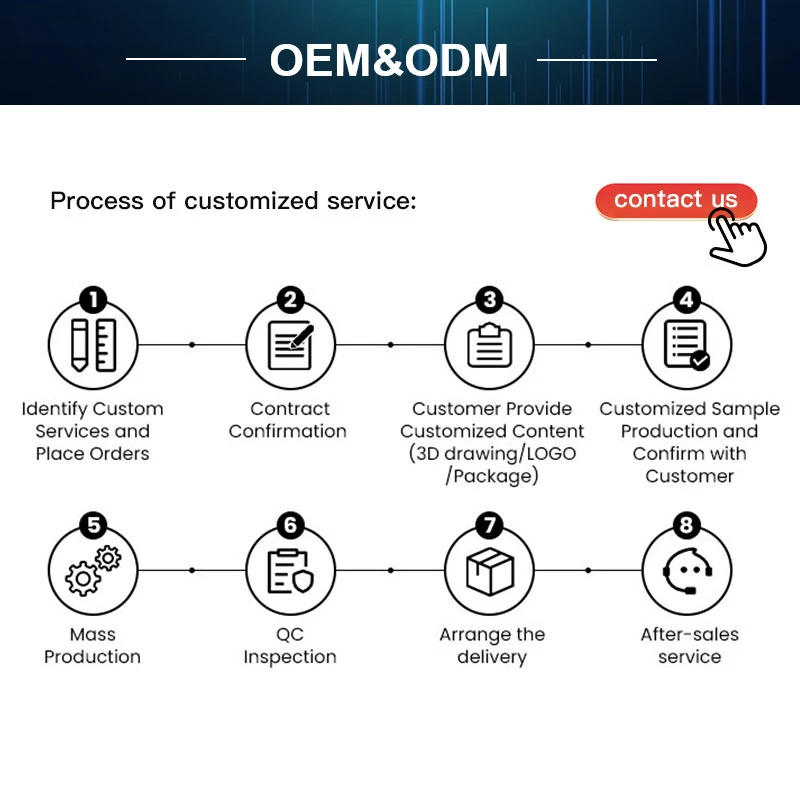 OEM&ODM

Process of customized service:

contact us

1
Identify Custom Services and Place Orders

2
Contract Confirmation

3
Customer Provide Customized Content (3D drawing/LOGO /Package)

4
Customized Sample Production and Confirm with Customer

5
Mass Production

6
QC Inspection

7
Arrange the delivery

8
After-sales service